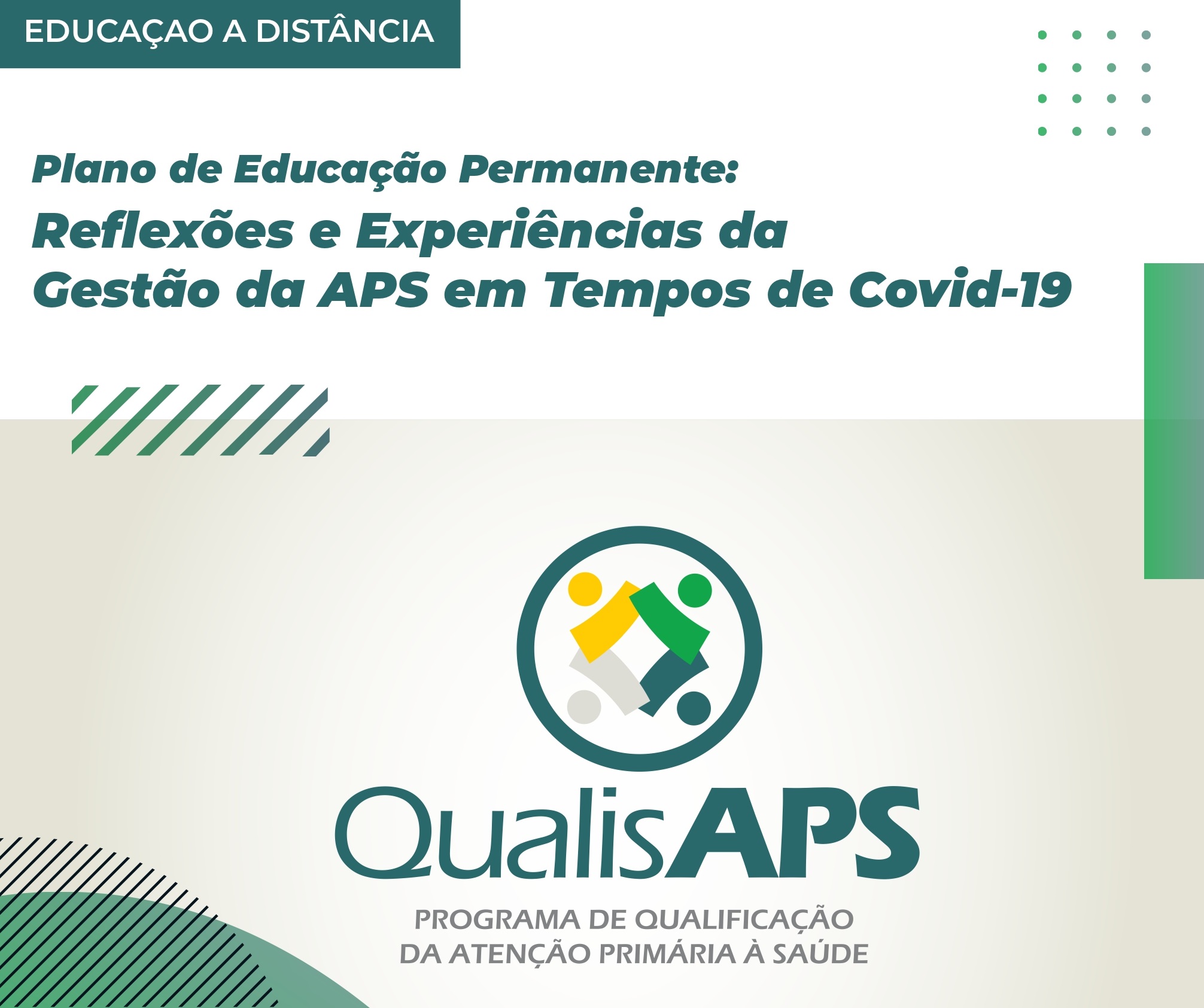 EDUCAÇAO A DISTÂNCIA

Plano de Educação Permanente:
Reflexões e Experiências da Gestão da APS em Tempos de Covid-19

QualisAPS

PROGRAMA DE QUALIFICAÇÃO DA ATENÇÃO PRIMÁRIA À SAÚDE